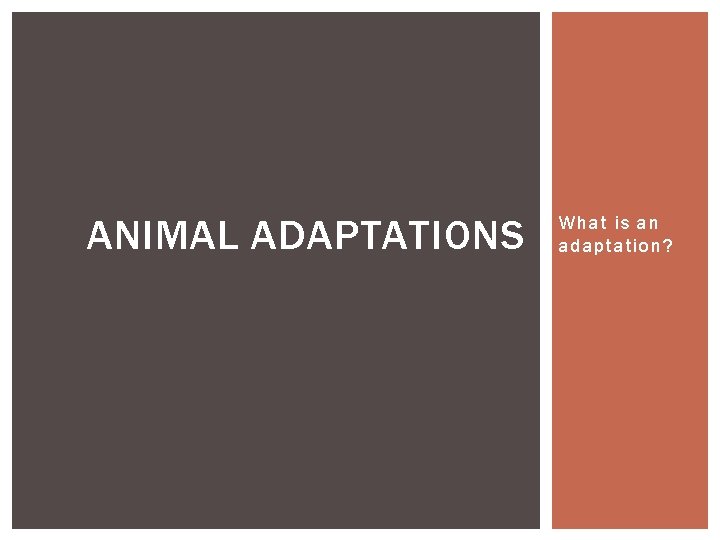 ANIMAL ADAPTATIONS

What is an adaptation?